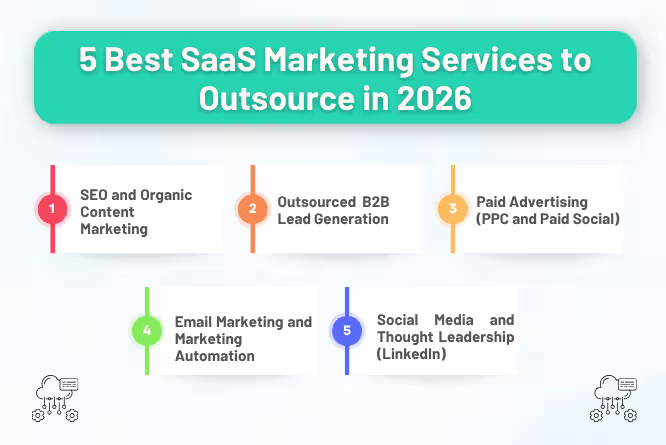 5 Best SaaS Marketing Services to Outsource in 2026

1 SEO and Organic Content Marketing

2 Outsourced B2B Lead Generation

3 Paid Advertising (PPC and Paid Social)

4 Email Marketing and Marketing Automation

5 Social Media and Thought Leadership (LinkedIn)